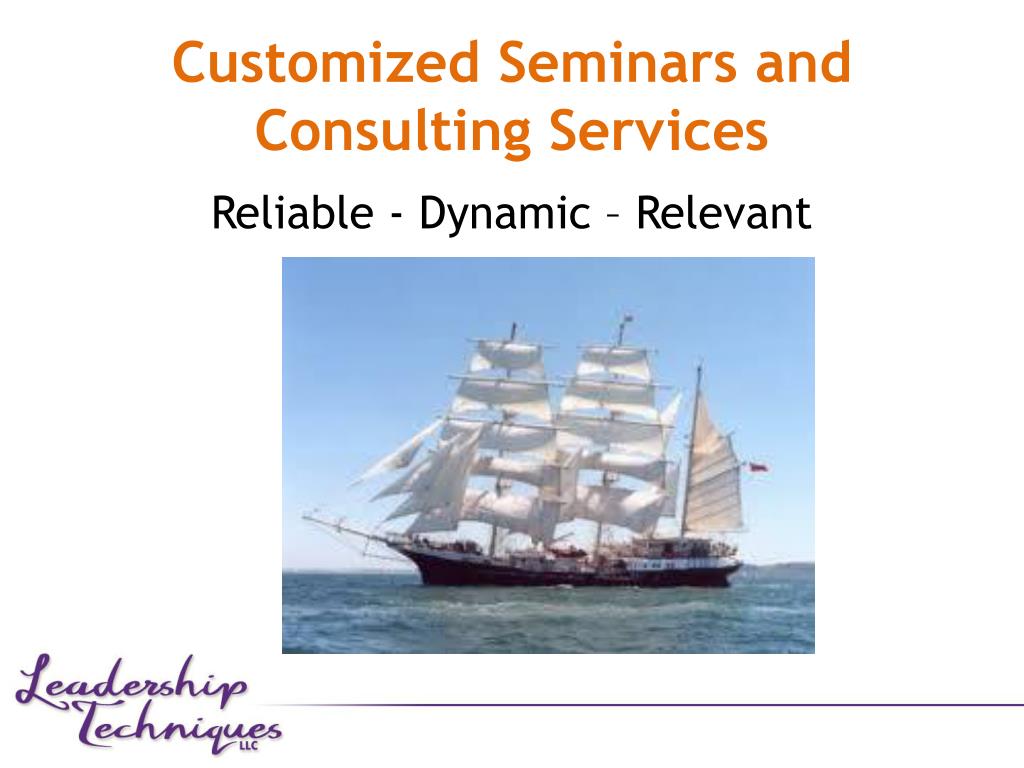 Customized Seminars and Consulting Services

Reliable - Dynamic – Relevant

Leadership Techniques LLC